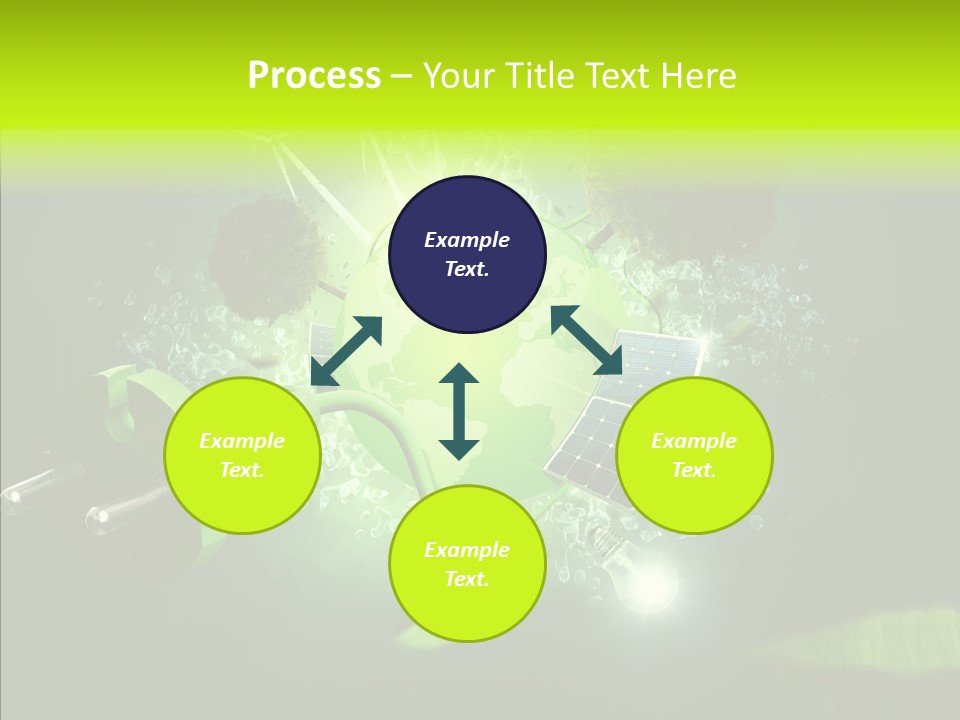 Process – Your Title Text Here

Example Text.

Example Text.

Example Text.

Example Text.